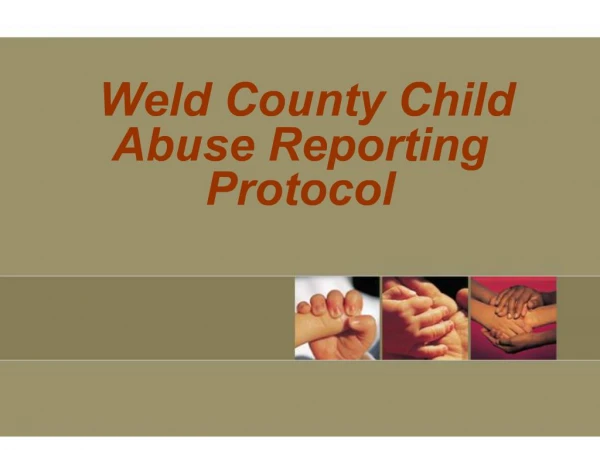 Weld County Child Abuse Reporting Protocol